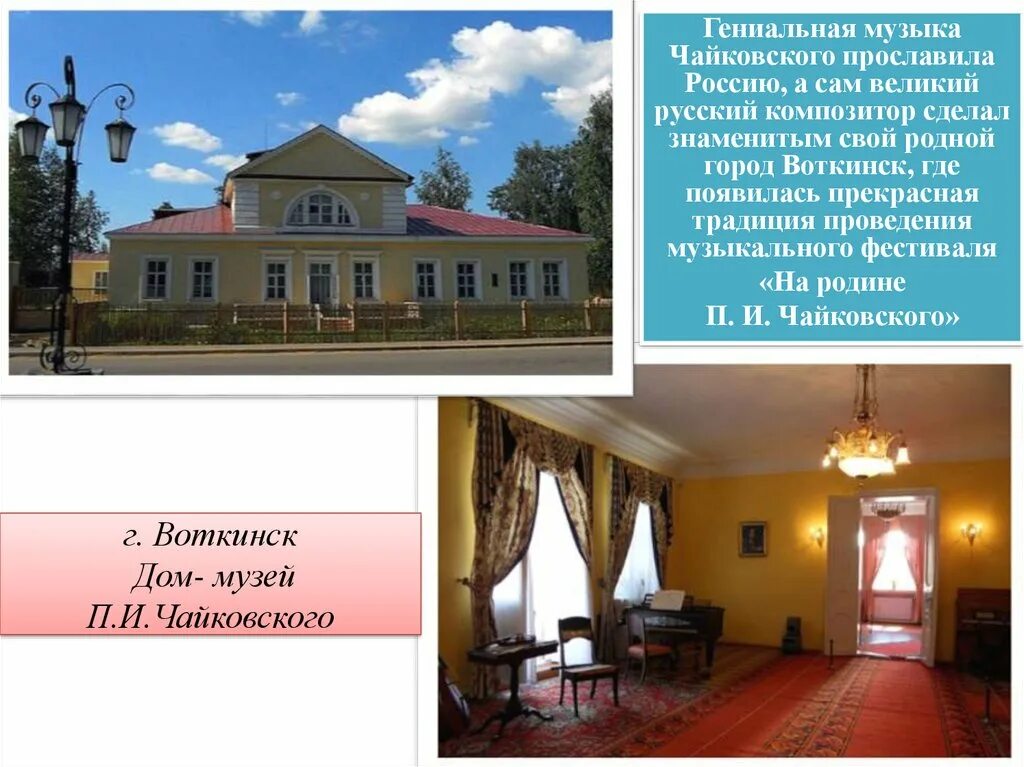 Гениальная музыка Чайковского прославила Россию, а сам великий русский композитор сделал знаменитым свой родной город Воткинск, где появилась прекрасная традиция проведения музыкального фестиваля

«На родине

П. И. Чайковского»

г. Воткинск
Дом- музей
П.И.Чайковского